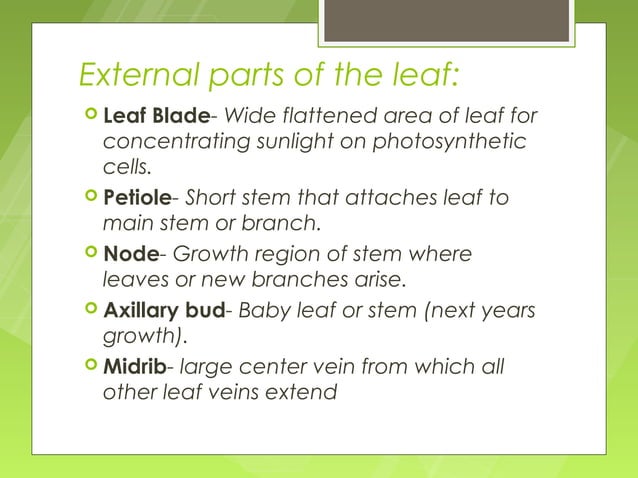 External parts of the leaf:

Leaf Blade- Wide flattened area of leaf for concentrating sunlight on photosynthetic cells.

Petiole- Short stem that attaches leaf to main stem or branch.

Node- Growth region of stem where leaves or new branches arise.

Axillary bud- Baby leaf or stem (next years growth).

Midrib- large center vein from which all other leaf veins extend